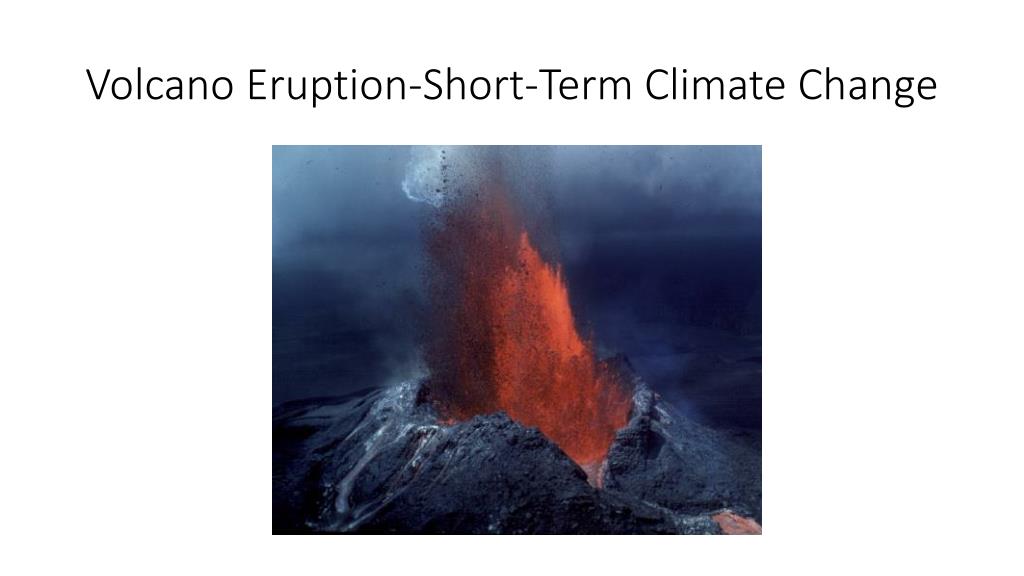 Volcano Eruption-Short-Term Climate Change